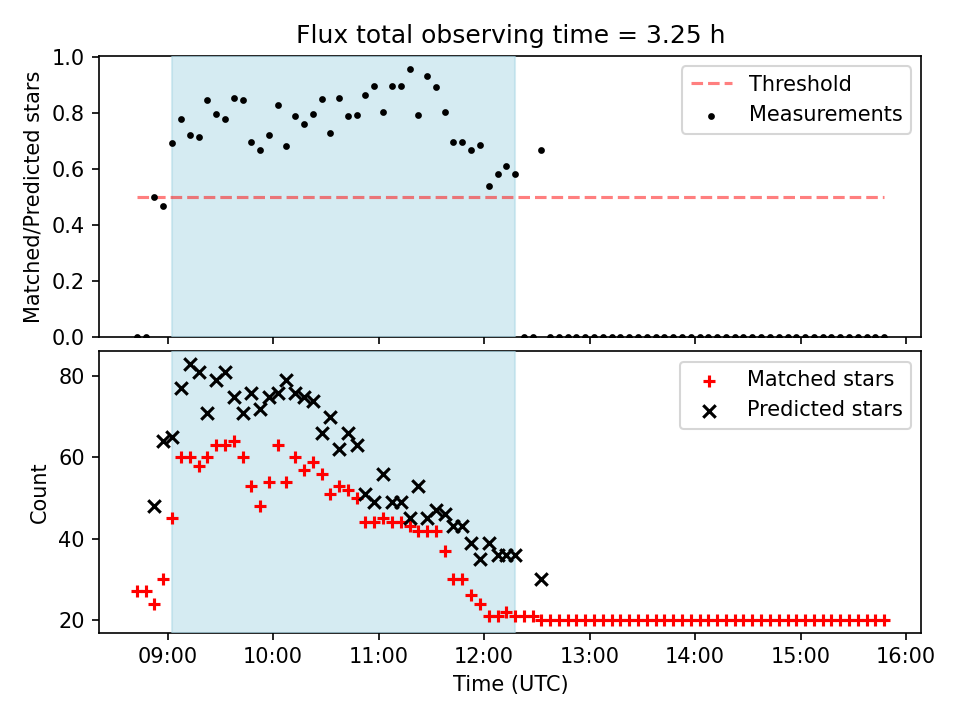 Flux total observing time = 3.25 h

Matched/Predicted stars

1.0
0.8
0.6
0.4
0.2
0.0

Threshold
Measurements

Count

80
60
40
20

Matched stars
Predicted stars

09:00 10:00 11:00 12:00 13:00 14:00 15:00 16:00

Time (UTC)